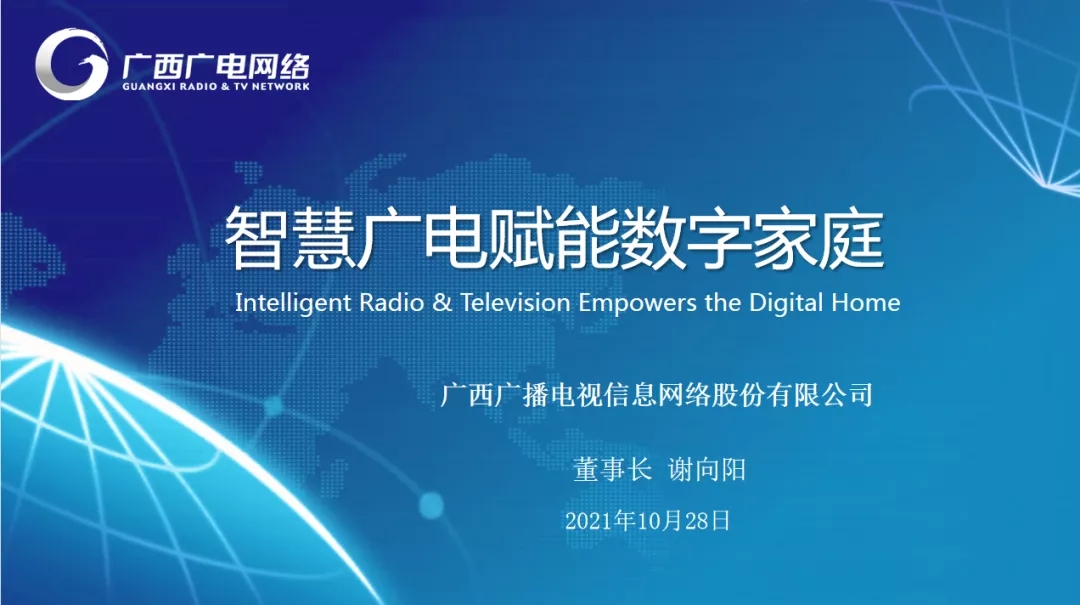 广西广电网络
GUANGXI RADIO & TV NETWORK

智慧广电赋能数字家庭
Intelligent Radio & Television Empowers the Digital Home

广西广播电视信息网络股份有限公司

董事长 谢向阳

2021年10月28日